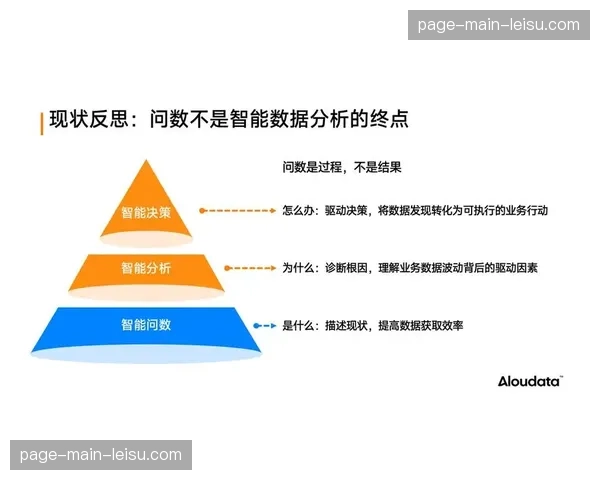 page-main-leisu.com

现状反思：问数不是智能数据分析的终点

问数是过程，不是结果

智能决策

怎么办：驱动决策，将数据发现转化为可执行的业务行动

智能分析

为什么：诊断根因，理解业务数据波动背后的驱动因素

智能问数

是什么：描述现状，提高数据获取效率

Aloudata™

page-main-leisu.com